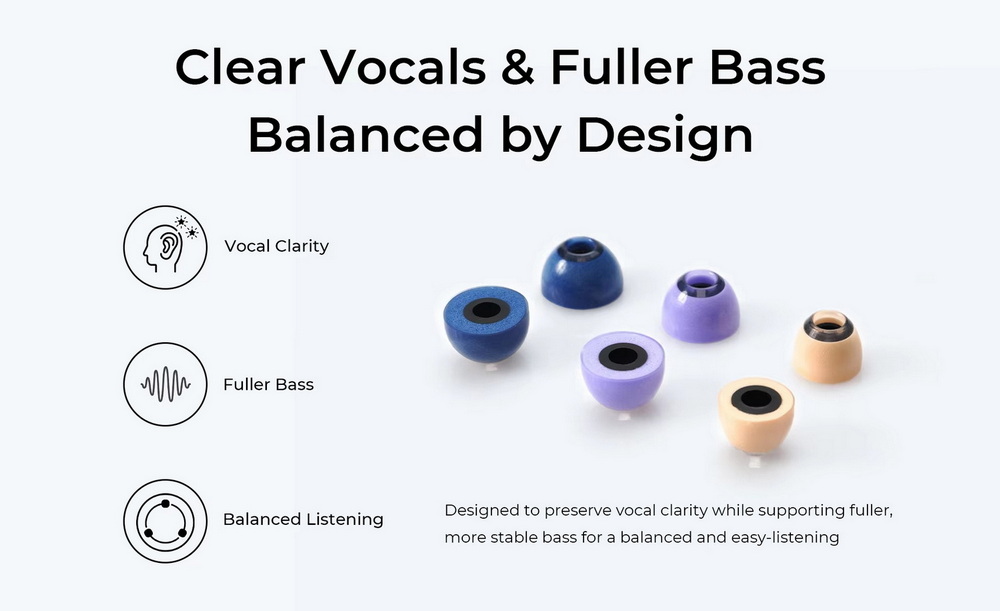 Clear Vocals & Fuller Bass
Balanced by Design

Vocal Clarity

Fuller Bass

Balanced Listening

Designed to preserve vocal clarity while supporting fuller, more stable bass for a balanced and easy-listening